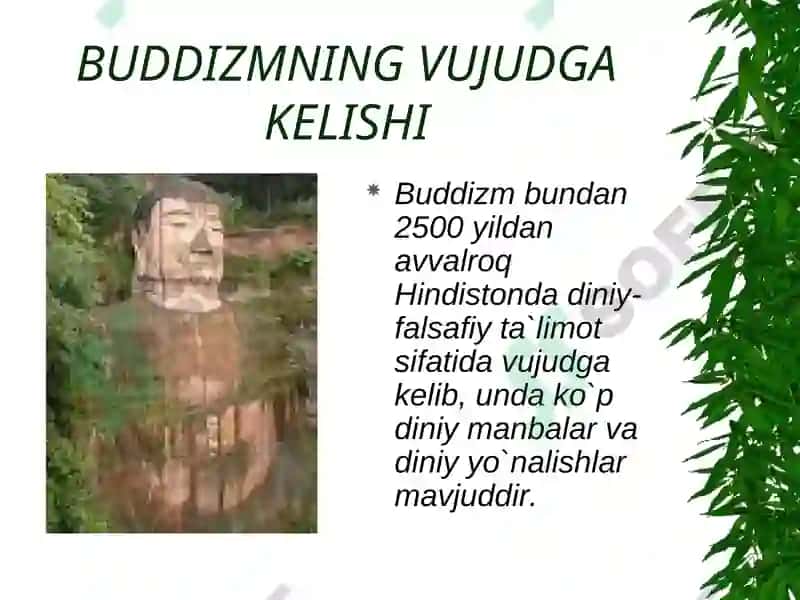 BUDDIZMNING VUJUDGA KELISHI

Buddizm bundan 2500 yildan avvalroq Hindistonda diniy-falsafiy ta`limot sifatida vujudga kelib, unda ko`p diniy manbalar va diniy yo`nalishlar mavjuddir.